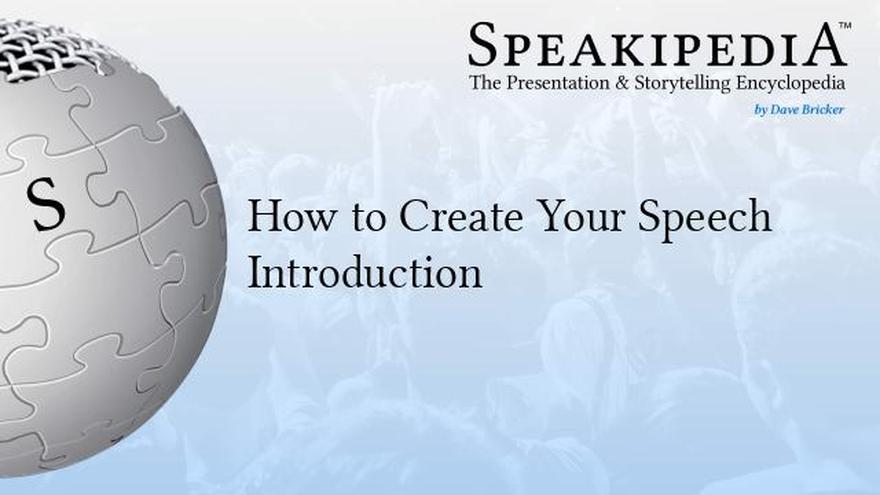 SPEAKIPEDIA™
The Presentation & Storytelling Encyclopedia
by Dave Bricker

S

How to Create Your Speech Introduction